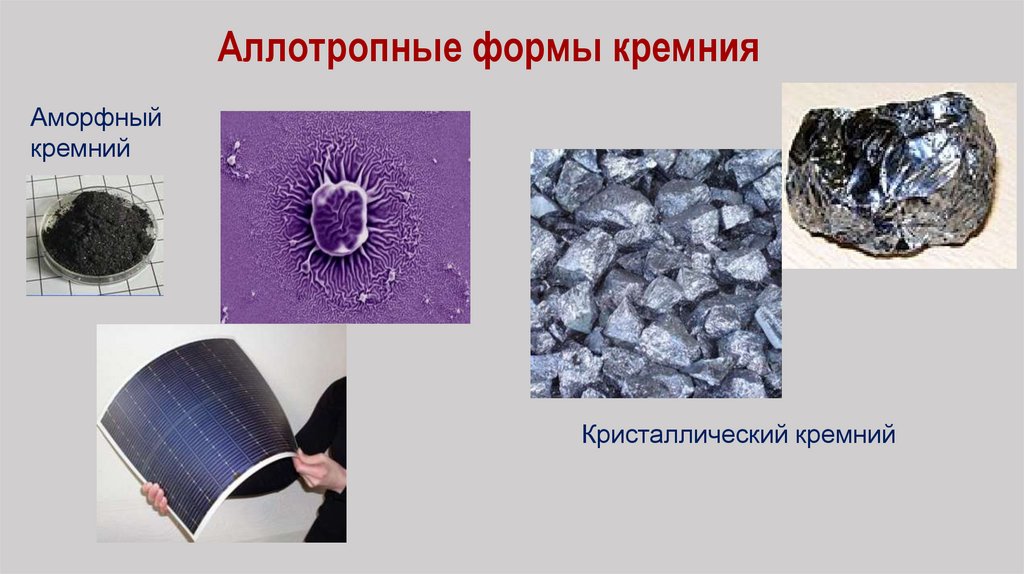 Аллотропные формы кремния

Аморфный кремний

Кристаллический кремний